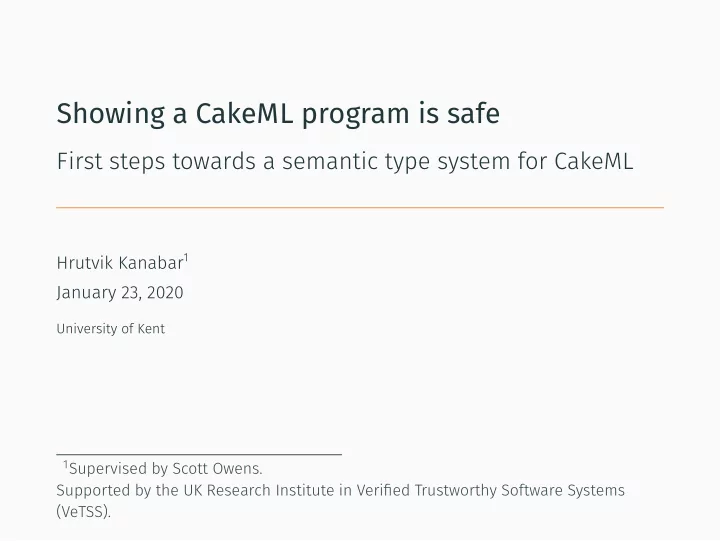 Showing a CakeML program is safe

First steps towards a semantic type system for CakeML

Hrutvik Kanabar$^1$

January 23, 2020

University of Kent

$^1$Supervised by Scott Owens.
Supported by the UK Research Institute in Verified Trustworthy Software Systems (VeTSS).